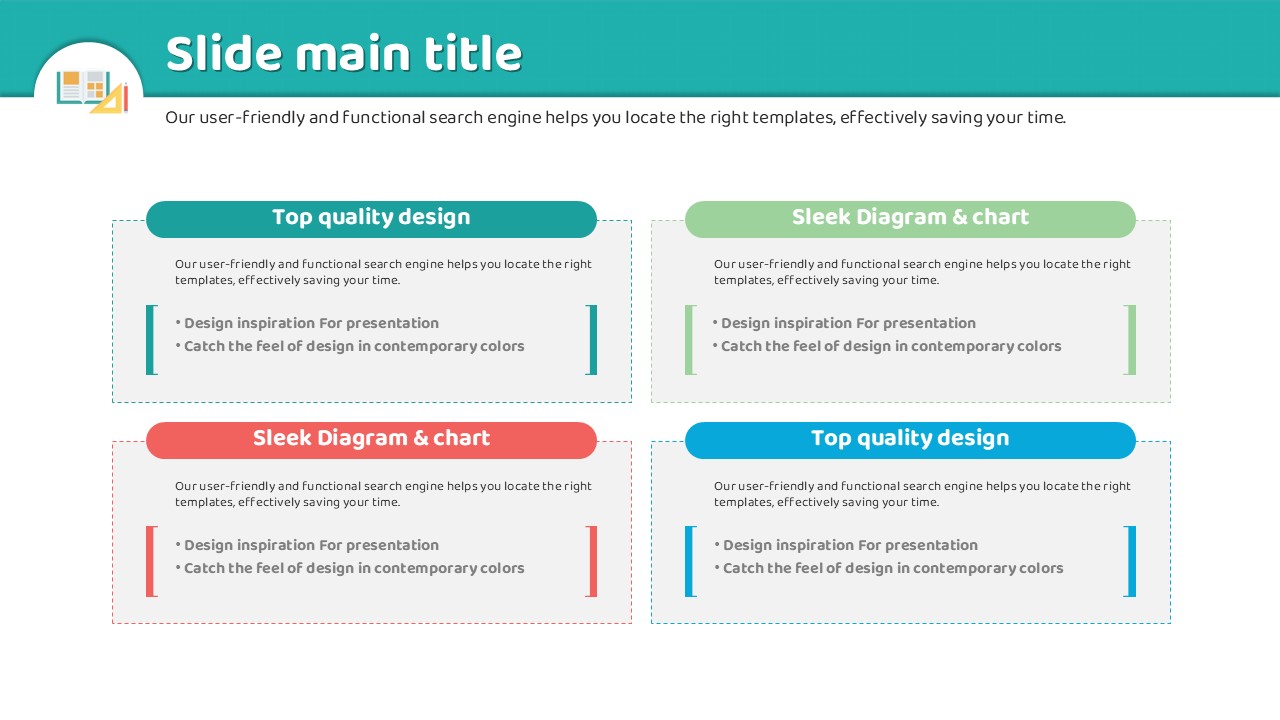 Slide main title

Our user-friendly and functional search engine helps you locate the right templates, effectively saving your time.

Top quality design

Our user-friendly and functional search engine helps you locate the right templates, effectively saving your time.

• Design inspiration For presentation
• Catch the feel of design in contemporary colors

Sleek Diagram & chart

Our user-friendly and functional search engine helps you locate the right templates, effectively saving your time.

• Design inspiration For presentation
• Catch the feel of design in contemporary colors

Sleek Diagram & chart

Our user-friendly and functional search engine helps you locate the right templates, effectively saving your time.

• Design inspiration For presentation
• Catch the feel of design in contemporary colors

Top quality design

Our user-friendly and functional search engine helps you locate the right templates, effectively saving your time.

• Design inspiration For presentation
• Catch the feel of design in contemporary colors